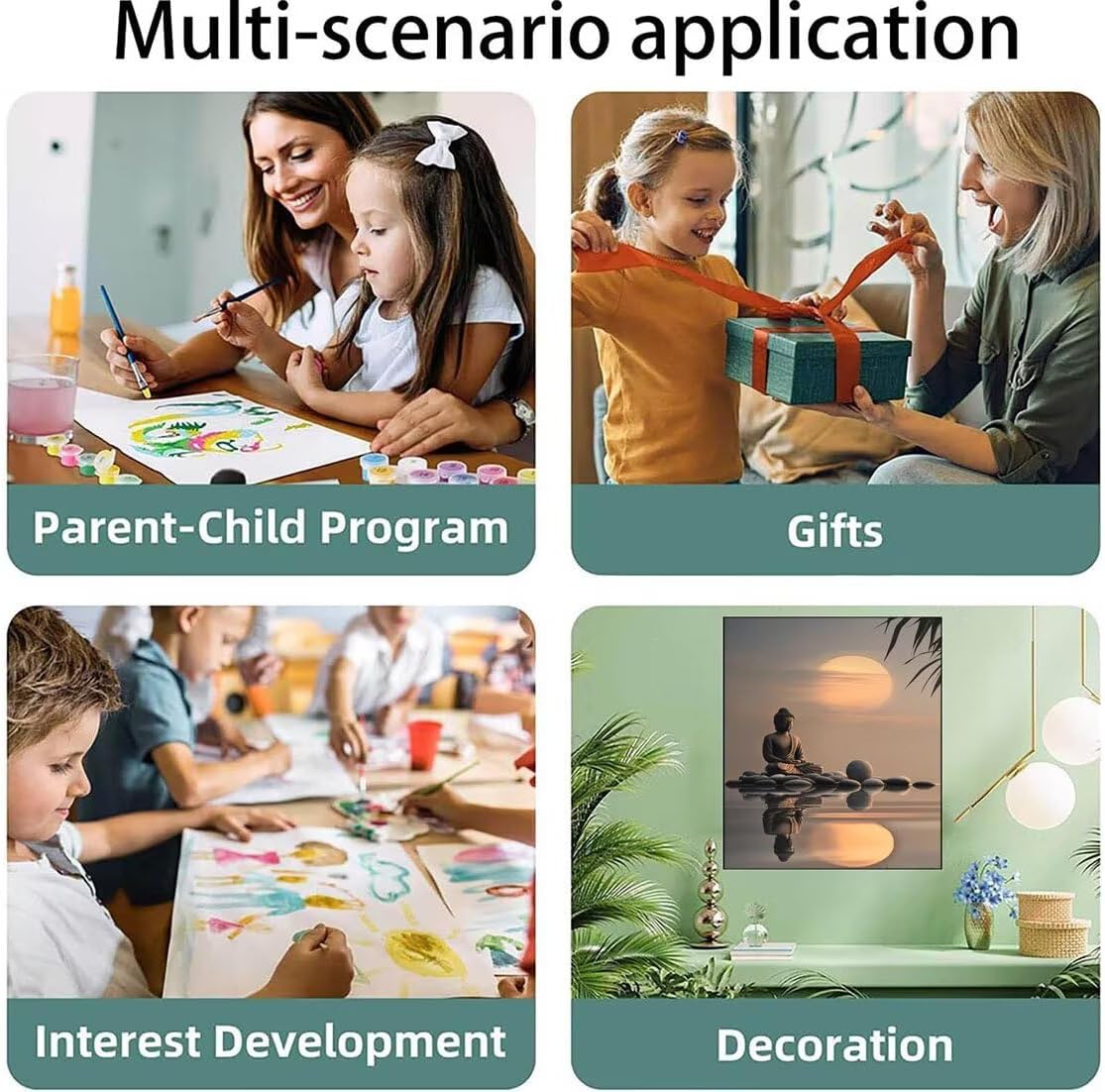 Multi-scenario application

Parent-Child Program

Gifts

Interest Development

Decoration